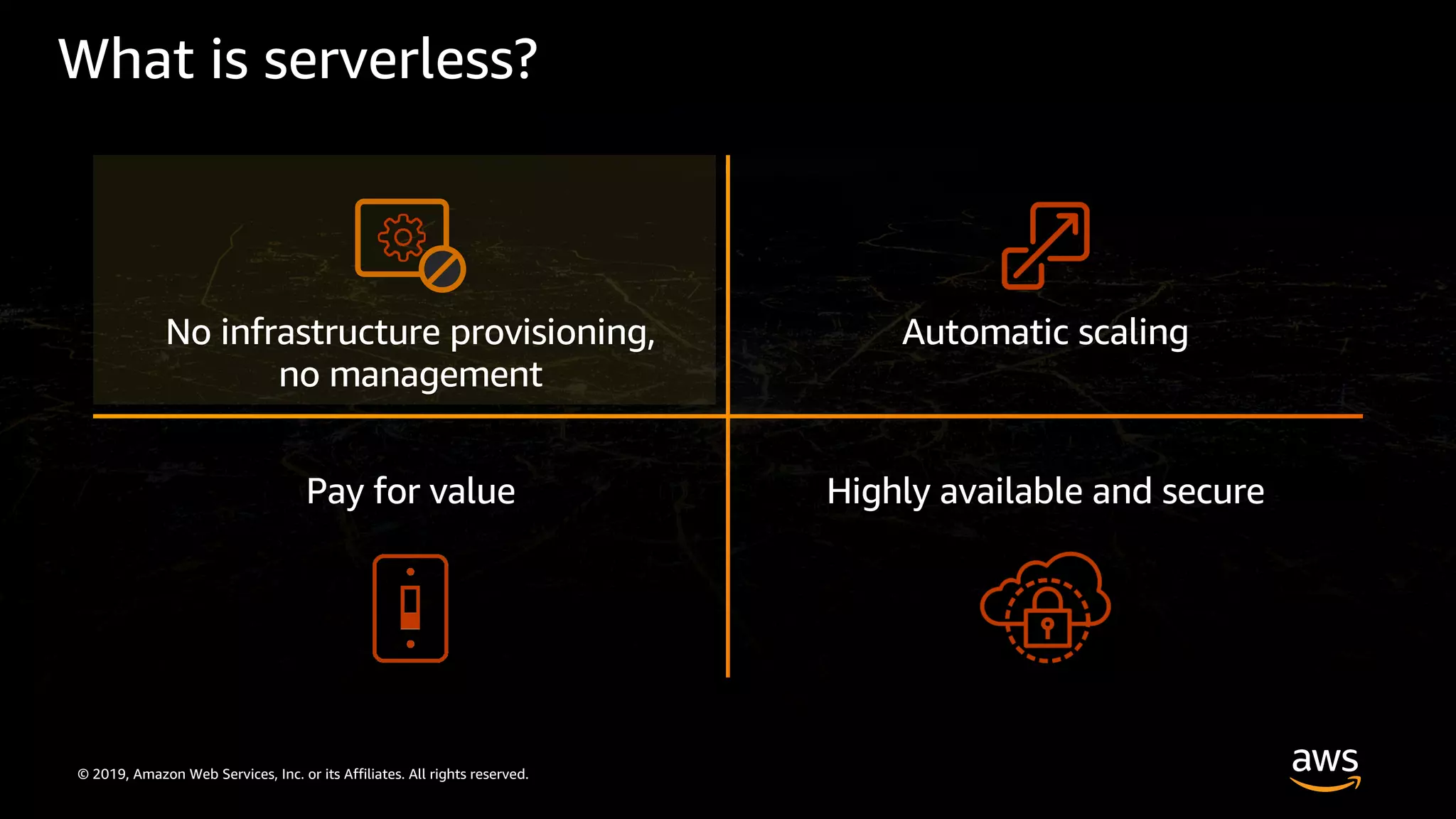 What is serverless?

No infrastructure provisioning, no management

Automatic scaling

Pay for value

Highly available and secure

© 2019, Amazon Web Services, Inc. or its Affiliates. All rights reserved.

aws